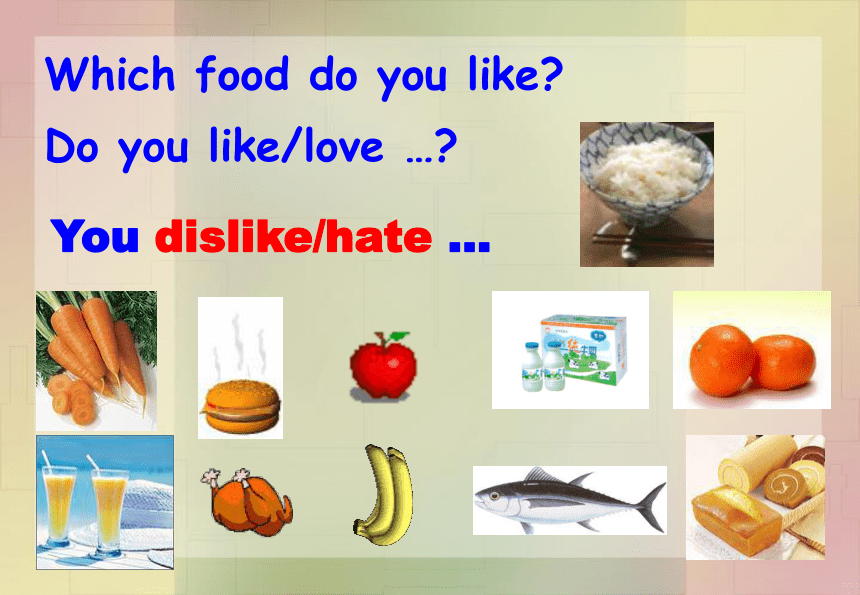 Which food do you like?

Do you like/love …?

You dislike/hate …